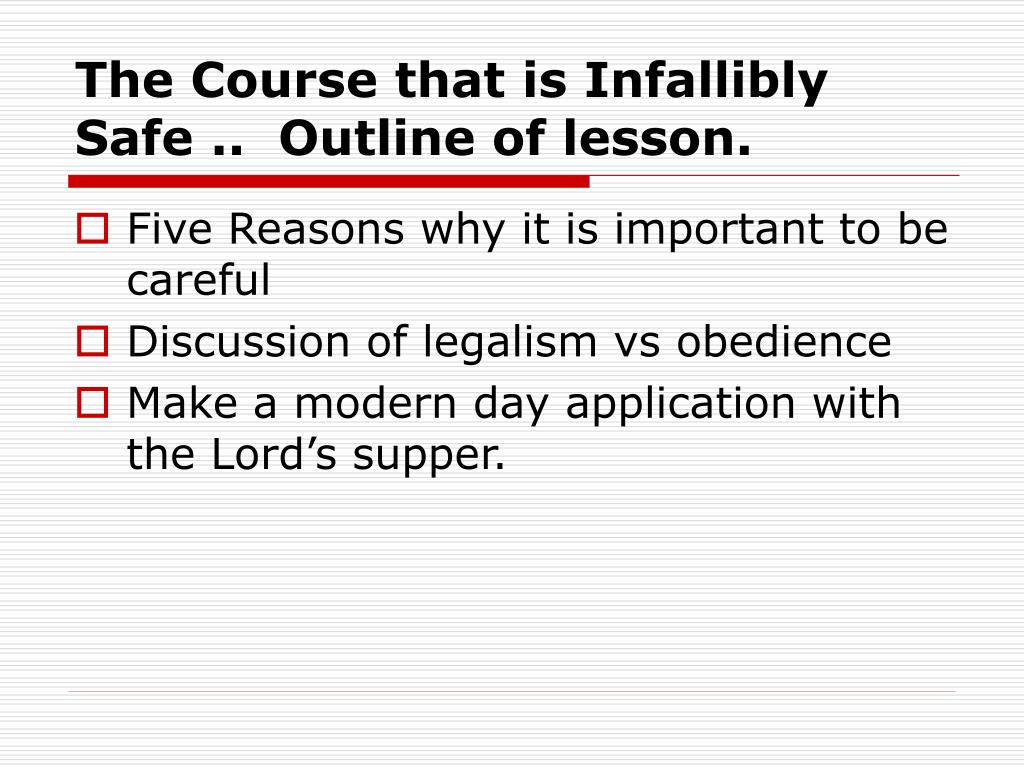 The Course that is Infallibly Safe .. Outline of lesson.

Five Reasons why it is important to be careful

Discussion of legalism vs obedience

Make a modern day application with the Lord’s supper.